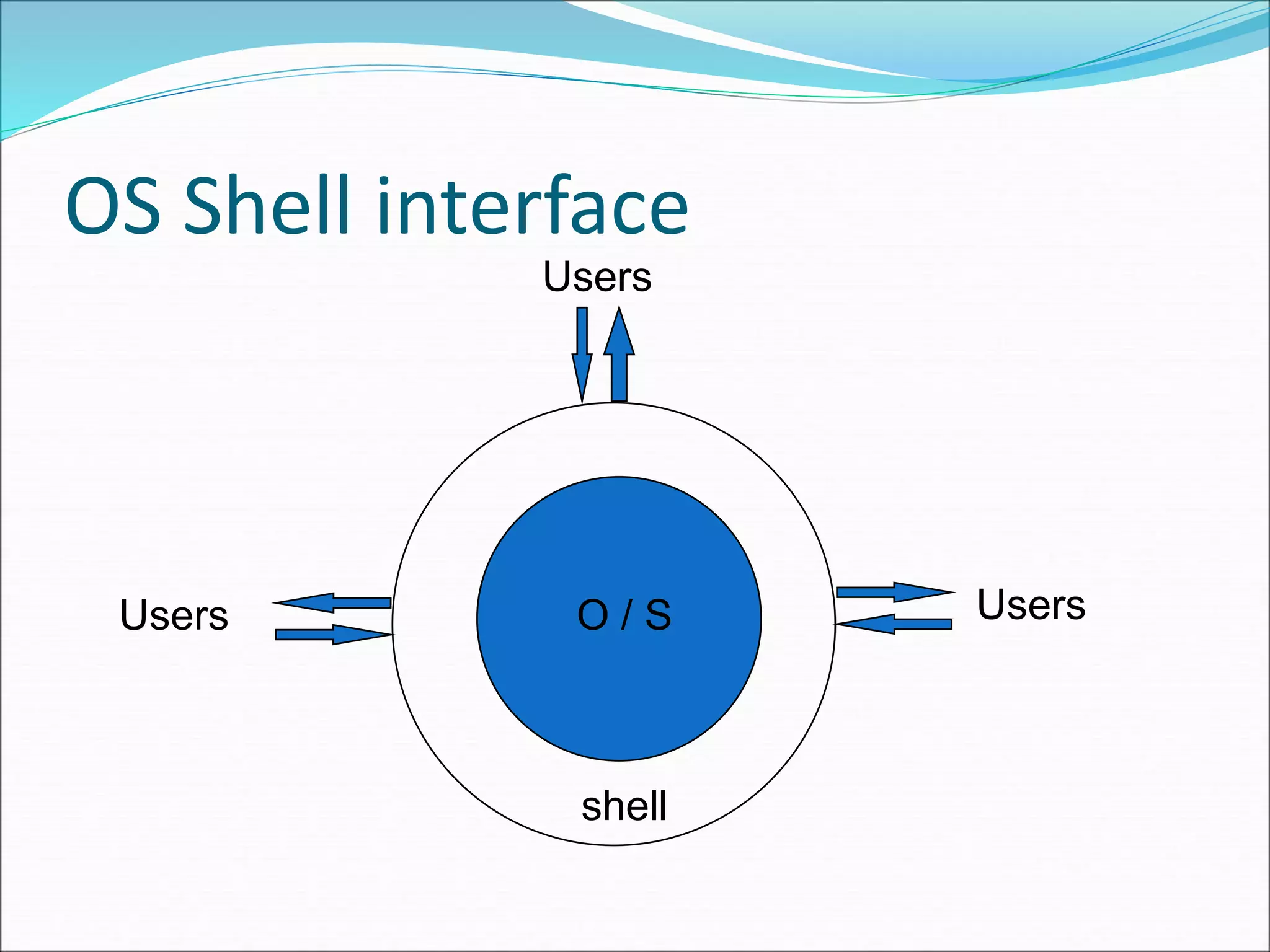 OS Shell interface

Users

Users

O / S

Users

shell